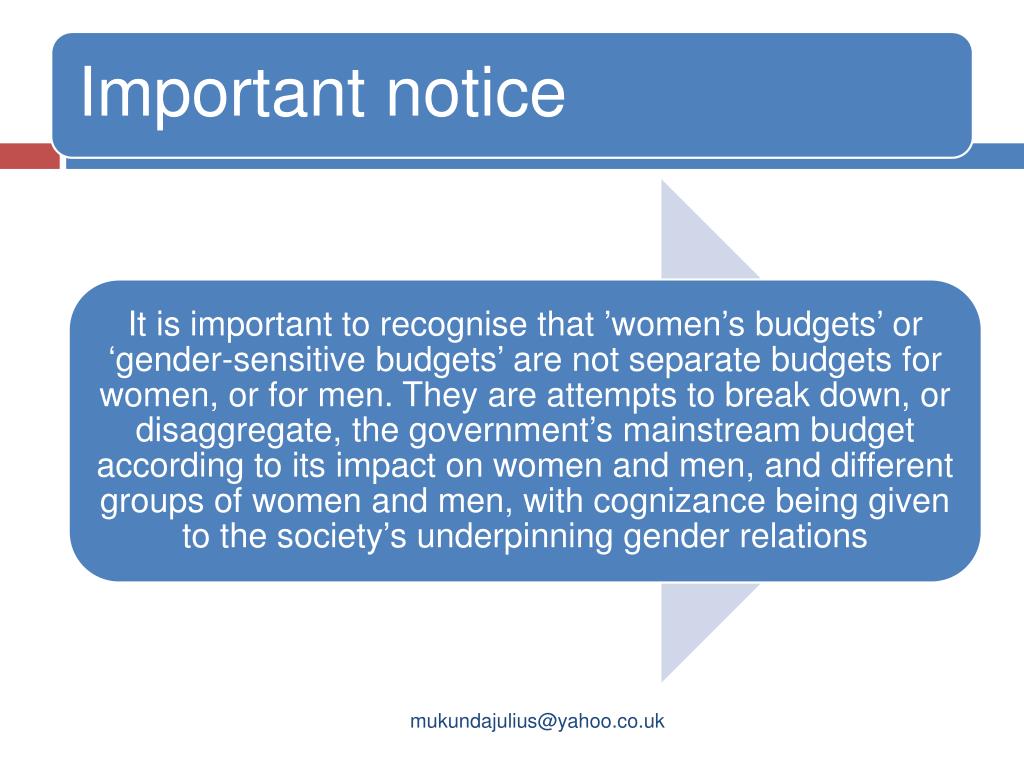 Important notice

It is important to recognise that ’women’s budgets’ or ‘gender-sensitive budgets’ are not separate budgets for women, or for men. They are attempts to break down, or disaggregate, the government’s mainstream budget according to its impact on women and men, and different groups of women and men, with cognizance being given to the society’s underpinning gender relations

mukundajulius@yahoo.co.uk